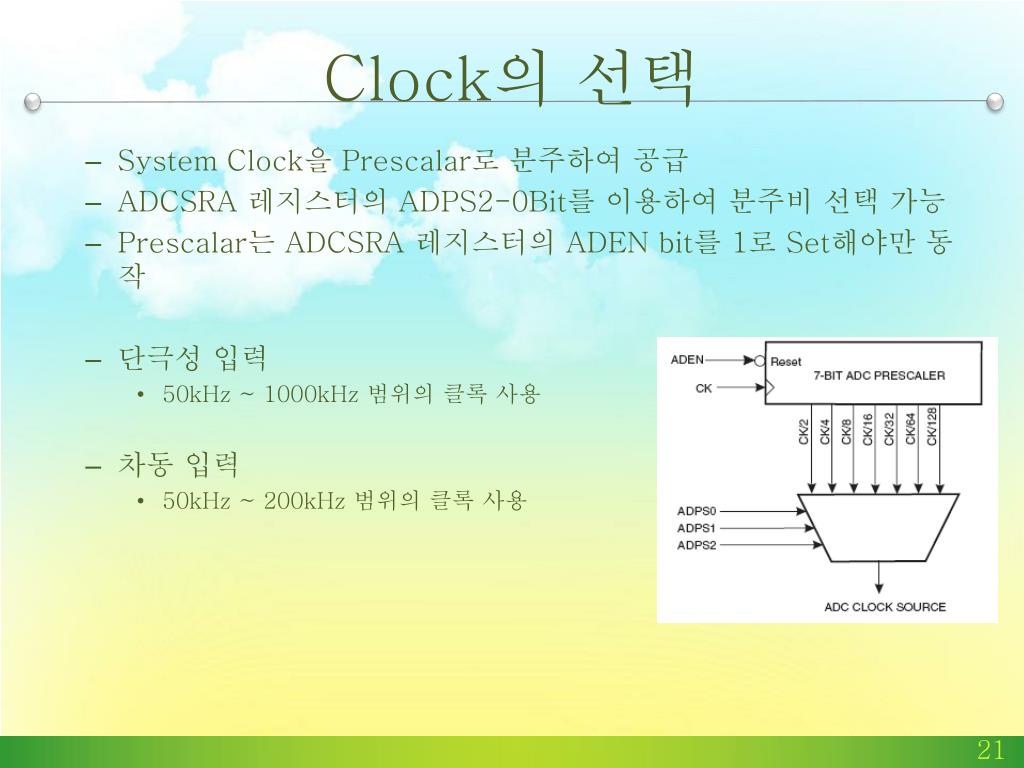 Clock의 선택

– System Clock을 Prescalar로 분주하여 공급
– ADCSRA 레지스터의 ADPS2-0Bit를 이용하여 분주비 선택 가능
– Prescalar는 ADCSRA 레지스터의 ADEN bit를 1로 Set해야만 동작

– 단극성 입력
• 50kHz ~ 1000kHz 범위의 클록 사용

– 차동 입력
• 50kHz ~ 200kHz 범위의 클록 사용

ADEN
CK
Reset
7-BIT ADC PRESCALER
CK/2
CK/4
CK/8
CK/16
CK/32
CK/64
CK/128
ADPS0
ADPS1
ADPS2
ADC CLOCK SOURCE

21